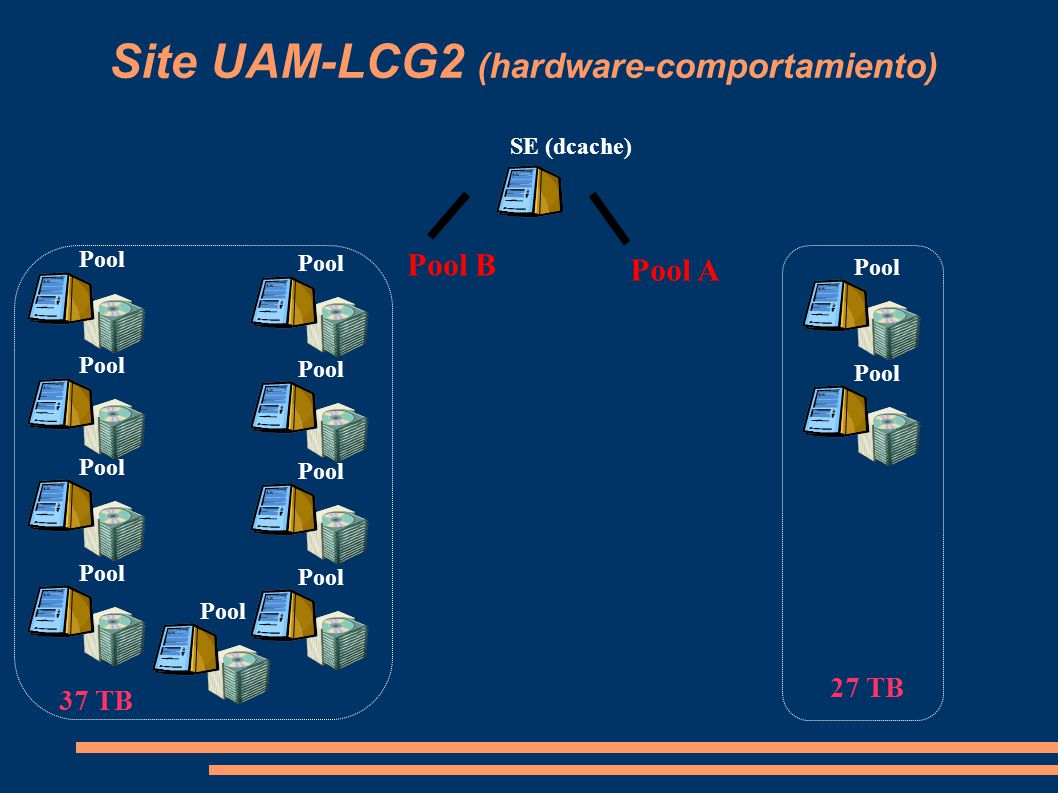 Site UAM-LCG2 (hardware-comportamiento)

SE (dcache)

Pool B

Pool A

Pool

Pool

Pool

Pool

Pool

Pool

Pool

Pool

Pool

37 TB

Pool

Pool

27 TB